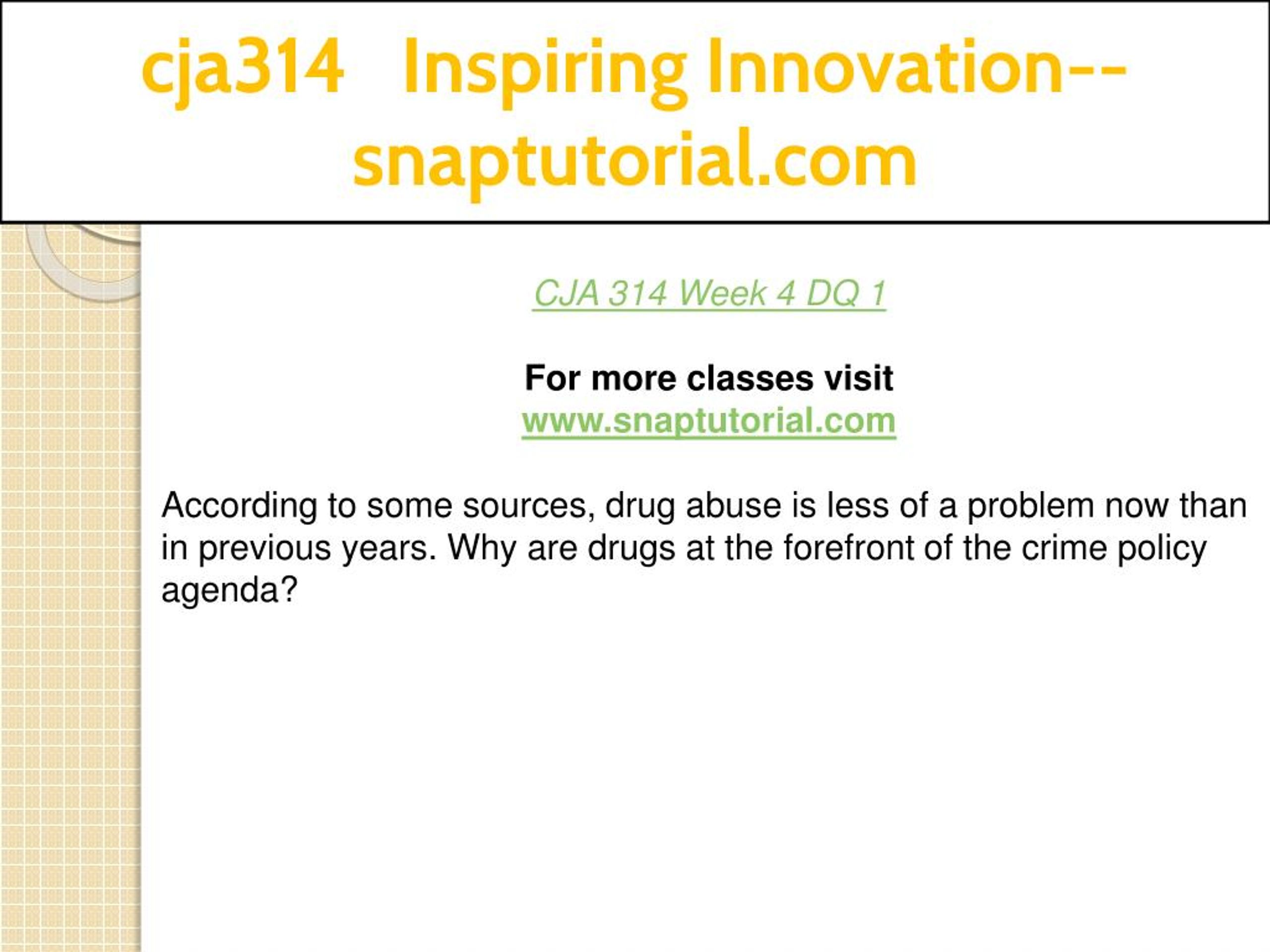 cja314 Inspiring Innovation--snaptutorial.com

CJA 314 Week 4 DQ 1

For more classes visit
www.snaptutorial.com

According to some sources, drug abuse is less of a problem now than in previous years. Why are drugs at the forefront of the crime policy agenda?